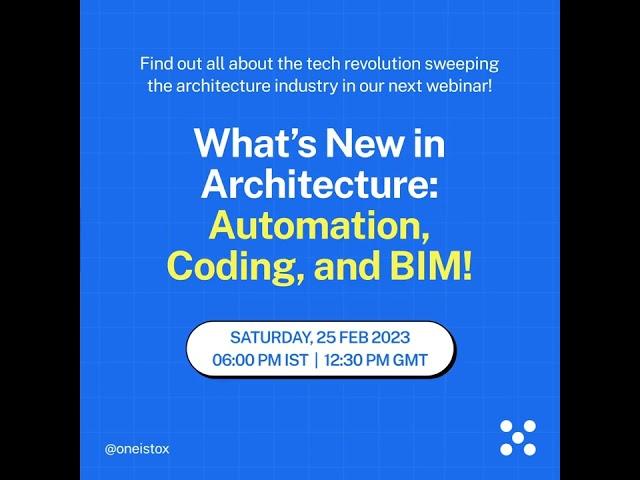 Find out all about the tech revolution sweeping the architecture industry in our next webinar!

What's New in Architecture: Automation, Coding, and BIM!

SATURDAY, 25 FEB 2023
06:00 PM IST | 12:30 PM GMT

@oneistox